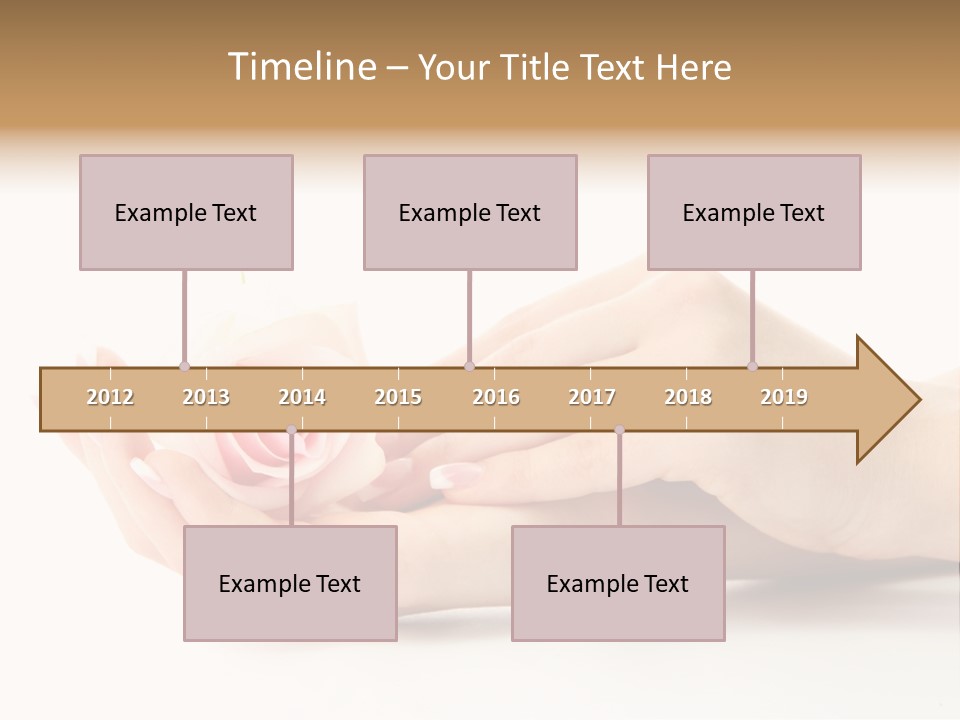 Timeline – Your Title Text Here

Example Text

Example Text

Example Text

2012 2013 2014 2015 2016 2017 2018 2019

Example Text

Example Text